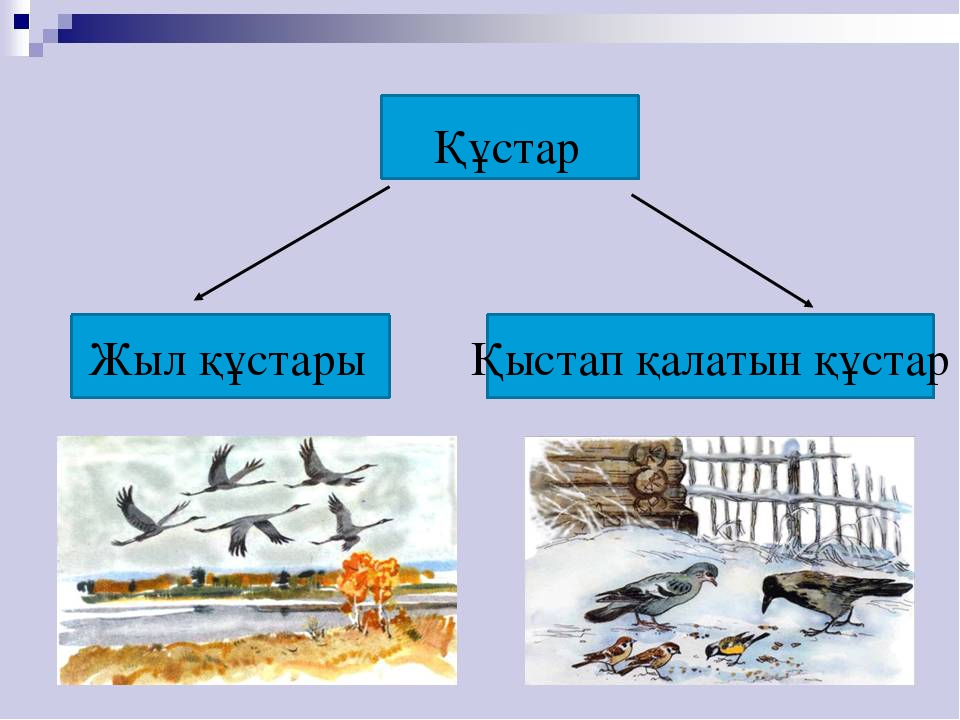 Құстар

Жыл құстары

Қыстап қалатын құстар